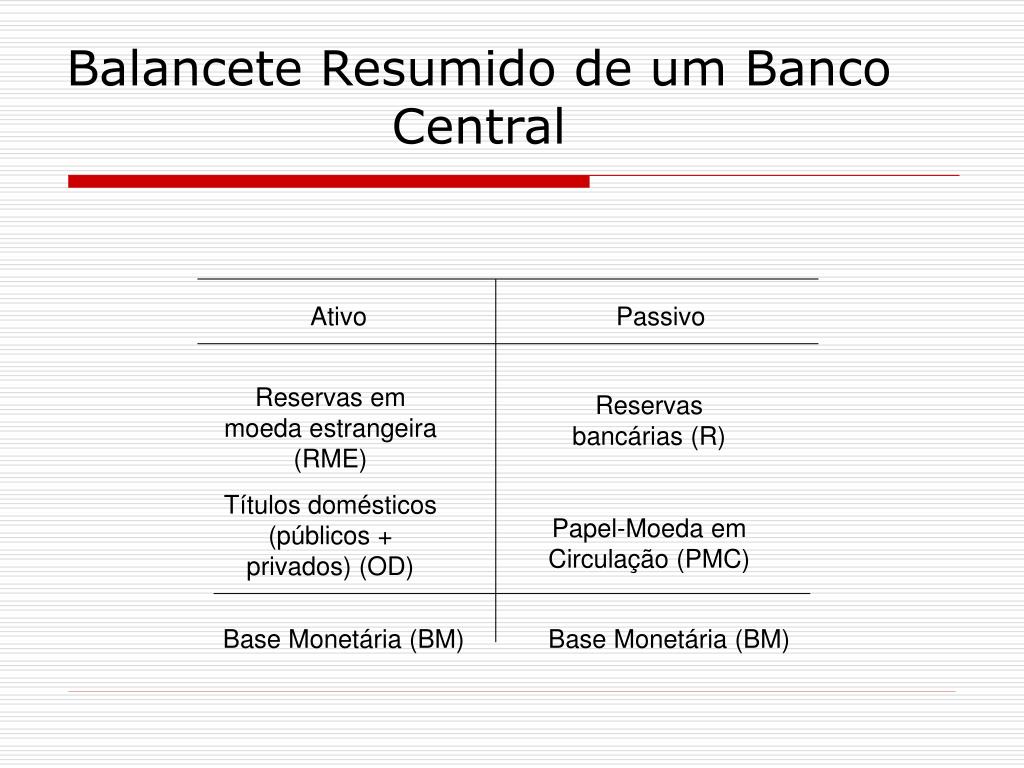 Balancete Resumido de um Banco Central

| Ativo | Passivo |
|---|---|
| Reservas em moeda estrangeira (RME) | Reservas bancárias (R) |
| Títulos domésticos (públicos + privados) (OD) | Papel-Moeda em Circulação (PMC) |
| Base Monetária (BM) | Base Monetária (BM) |